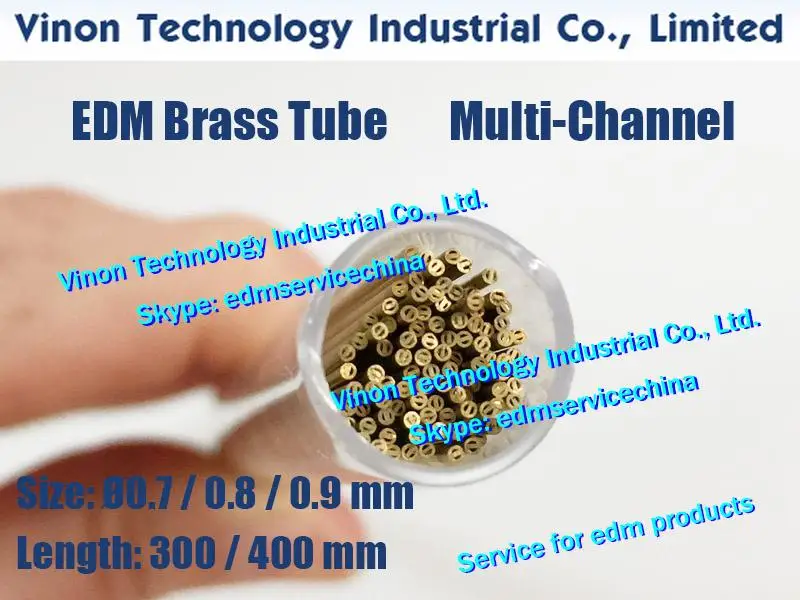 Vinon Technology Industrial Co., Limited

EDM Brass Tube Multi-Channel

Vinon Technology Industrial Co., Ltd.
Skype: edmservicechina

Vinon Technology Industrial Co., Ltd.
Skype: edmservicechina

Size: Ø0.7 / 0.8 / 0.9 mm
Length: 300 / 400 mm

Service for edm products